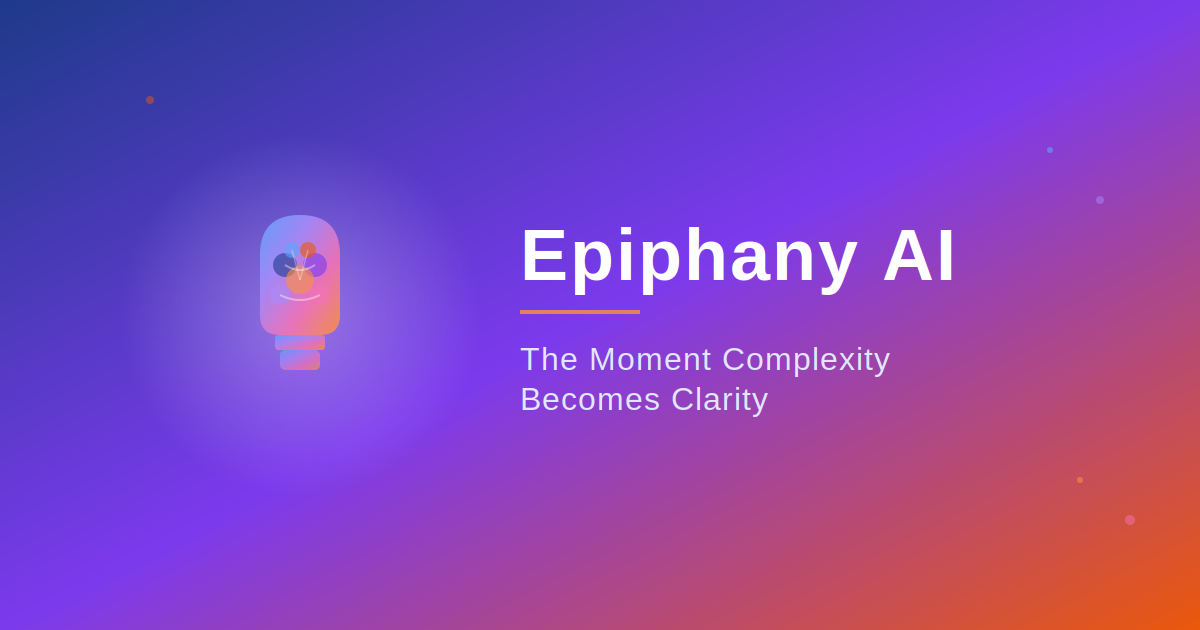 Epiphany AI

The Moment Complexity Becomes Clarity